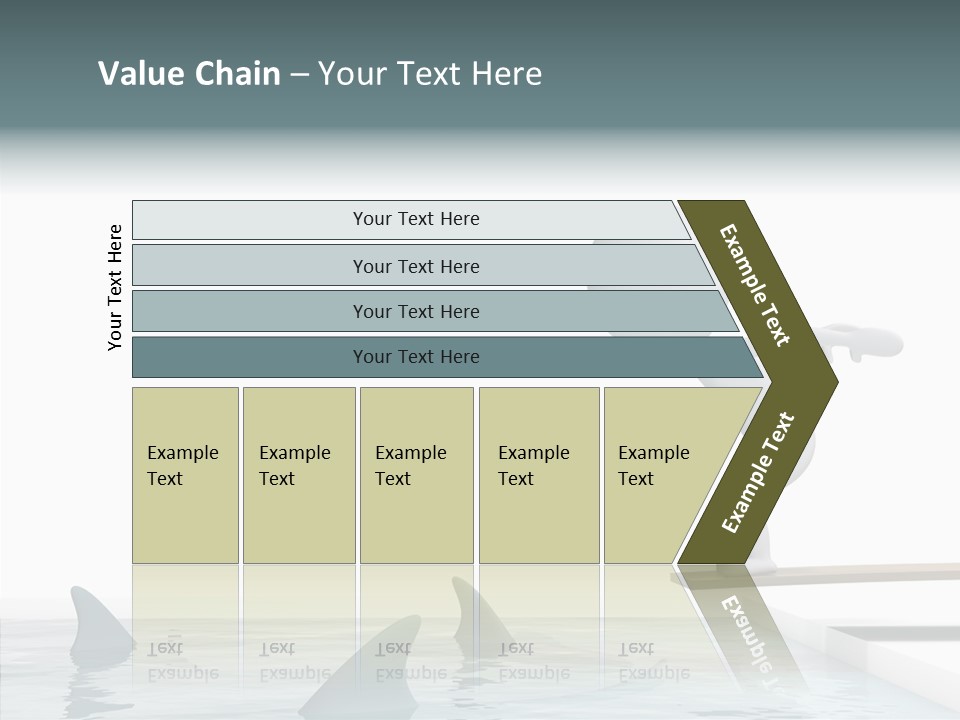 Value Chain – Your Text Here

Your Text Here

Your Text Here

Your Text Here

Your Text Here

Your Text Here

Example Text

Example Text

Example Text

Example Text

Example Text

Example Text

Example Text